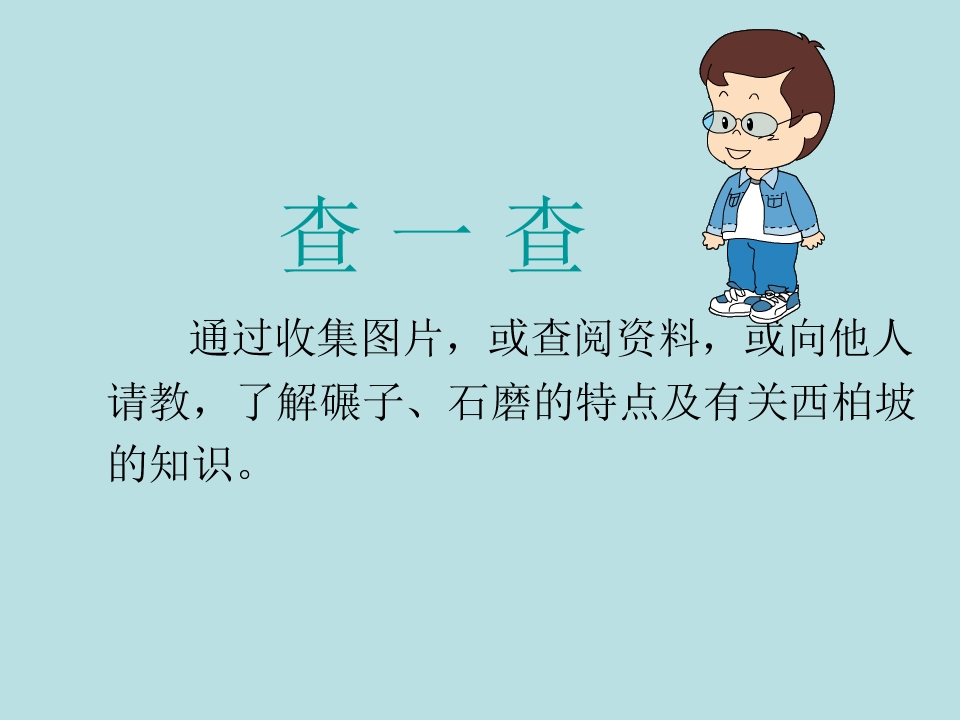 查 一 查

通过收集图片，或查阅资料，或向他人请教，了解碾子、石磨的特点及有关西柏坡的知识。